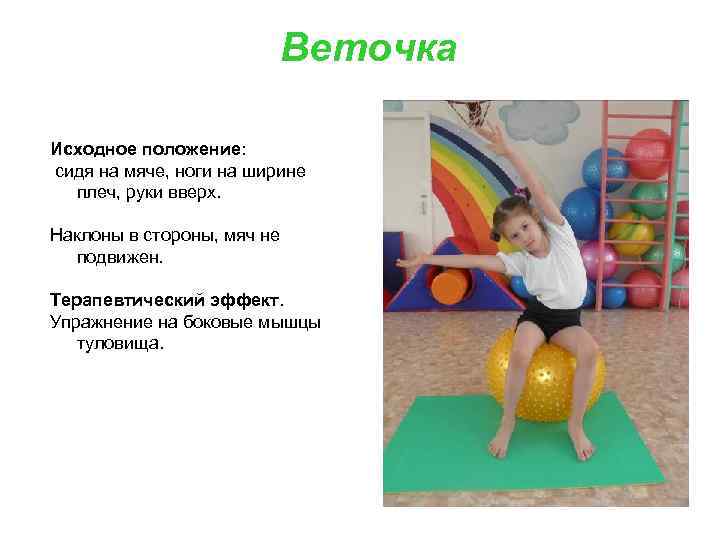 Веточка

Исходное положение:
сидя на мяче, ноги на ширине плеч, руки вверх.

Наклоны в стороны, мяч не подвижен.

Терапевтический эффект.
Упражнение на боковые мышцы туловища.